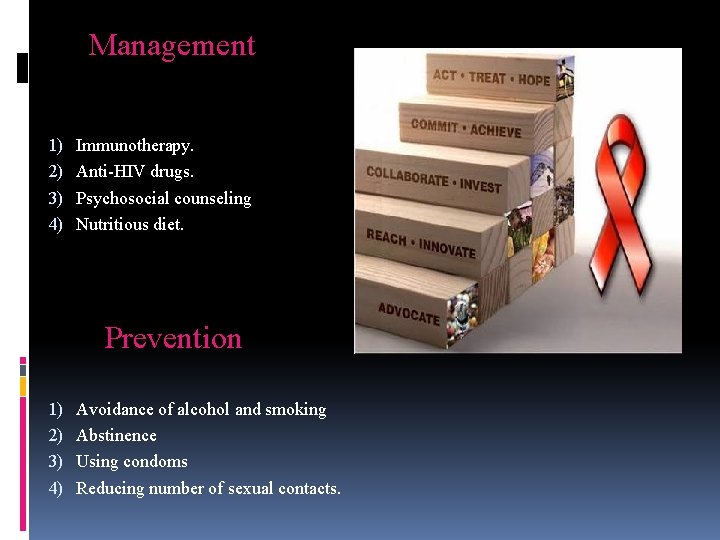 Management

1) Immunotherapy.
2) Anti-HIV drugs.
3) Psychosocial counseling
4) Nutritious diet.

ACT • TREAT • HOPE
COMMIT • ACHIEVE
COLLABORATE • INVEST
REACH • INNOVATE
ADVOCATE

Prevention

1) Avoidance of alcohol and smoking
2) Abstinence
3) Using condoms
4) Reducing number of sexual contacts.